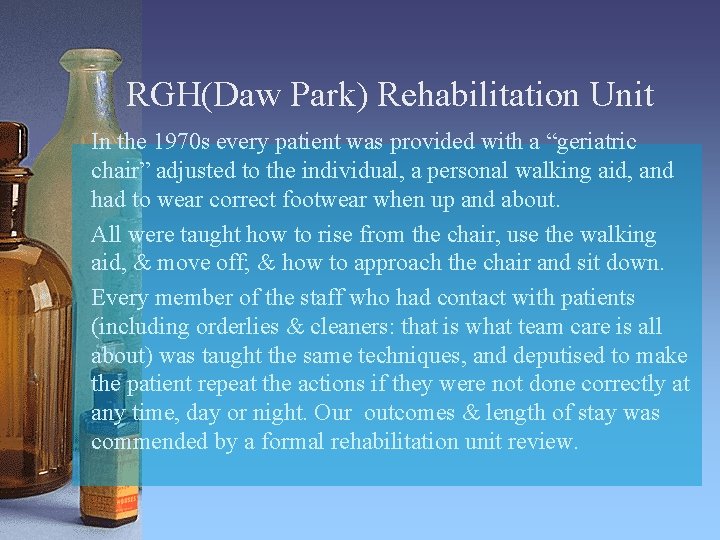 RGH(Daw Park) Rehabilitation Unit

In the 1970s every patient was provided with a “geriatric chair” adjusted to the individual, a personal walking aid, and had to wear correct footwear when up and about.

All were taught how to rise from the chair, use the walking aid, & move off; & how to approach the chair and sit down.

Every member of the staff who had contact with patients (including orderlies & cleaners: that is what team care is all about) was taught the same techniques, and deputised to make the patient repeat the actions if they were not done correctly at any time, day or night. Our outcomes & length of stay was commended by a formal rehabilitation unit review.